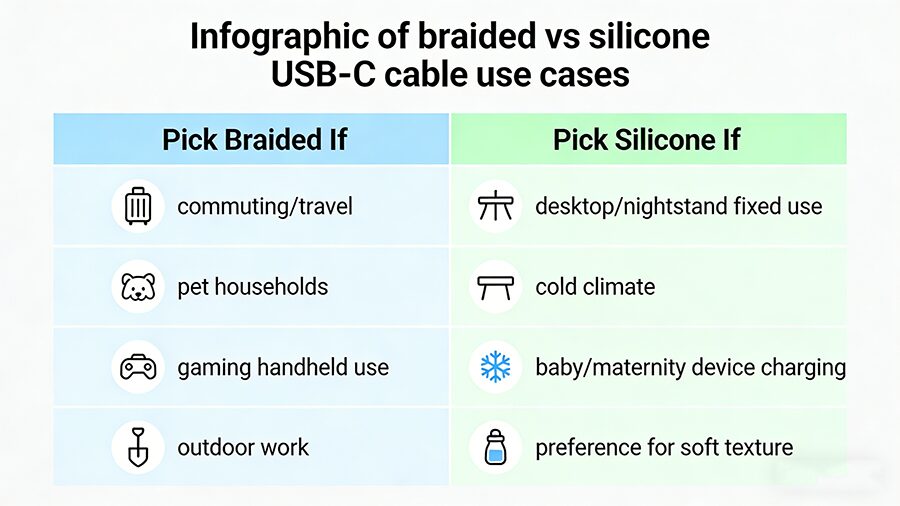 Infographic of braided vs silicone USB-C cable use cases

| Pick Braided If | Pick Silicone If |
|---|---|
| commuting/travel | desktop/nightstand fixed use |
| pet households | cold climate |
| gaming handheld use | baby/maternity device charging |
| outdoor work | preference for soft texture |